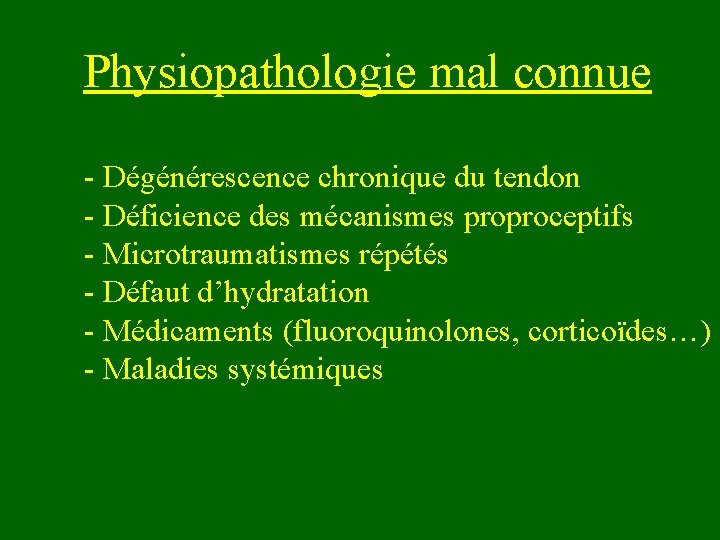 Physiopathologie mal connue

- Dégénérescence chronique du tendon
- Déficience des mécanismes proproceptifs
- Microtraumatismes répétés
- Défaut d’hydratation
- Médicaments (fluoroquinolones, corticoïdes…)
- Maladies systémiques